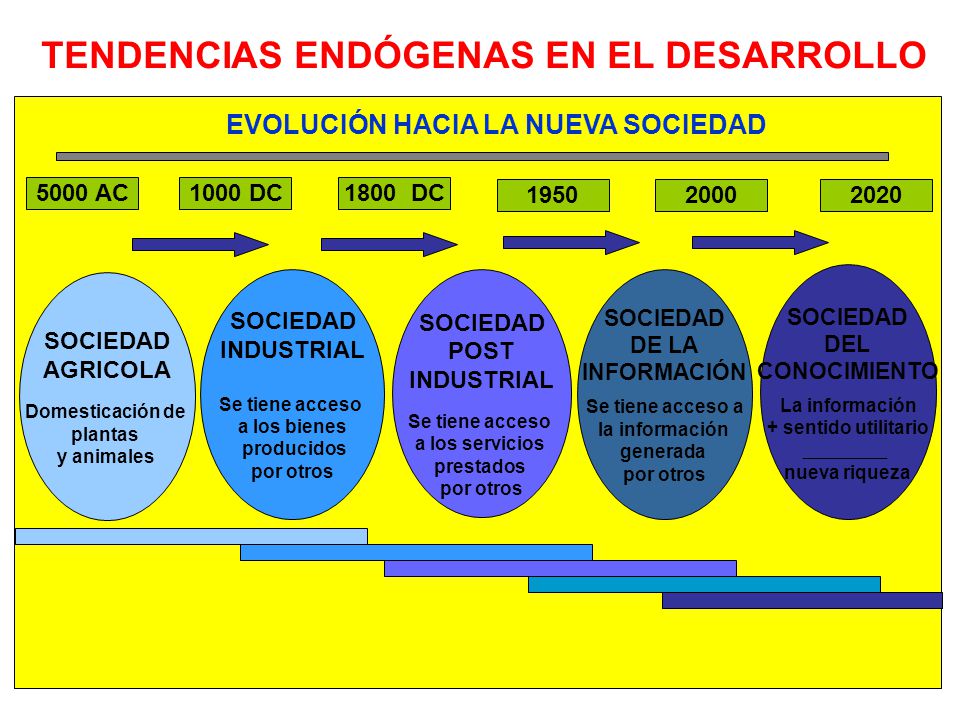 TENDENCIAS ENDÓGENAS EN EL DESARROLLO

EVOLUCIÓN HACIA LA NUEVA SOCIEDAD

5000 AC

1000 DC

1800 DC

1950

2000

2020

SOCIEDAD AGRICOLA

Domesticación de plantas y animales

SOCIEDAD INDUSTRIAL

Se tiene acceso a los bienes producidos por otros

SOCIEDAD POST INDUSTRIAL

Se tiene acceso a los servicios prestados por otros

SOCIEDAD DE LA INFORMACIÓN

Se tiene acceso a la información generada por otros

SOCIEDAD DEL CONOCIMIENTO

La información + sentido utilitario

nueva riqueza